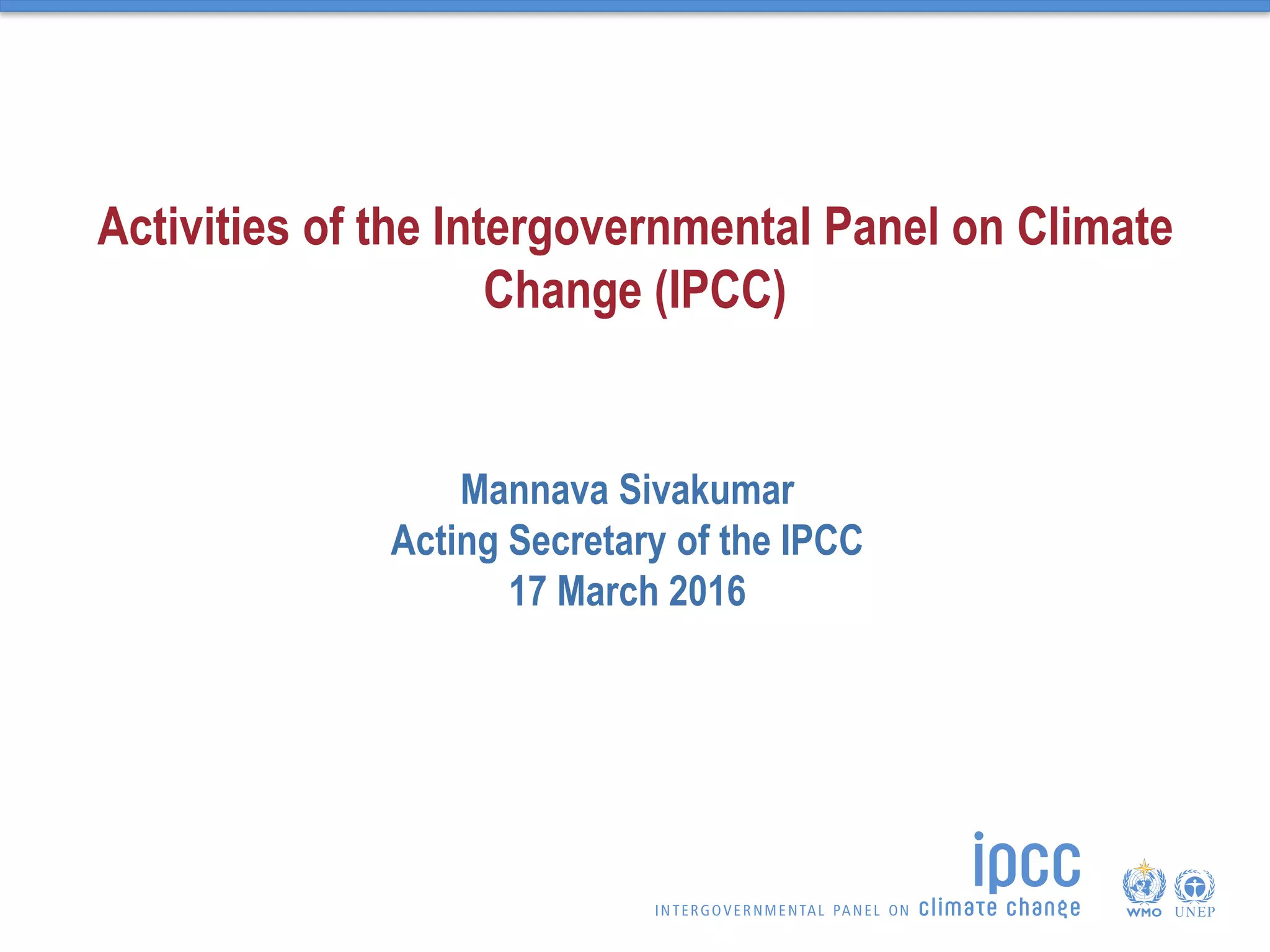 Activities of the Intergovernmental Panel on Climate Change (IPCC)

Mannava Sivakumar
Acting Secretary of the IPCC
17 March 2016

ipcc
INTERGOVERNMENTAL PANEL ON climate change

WMO UNEP